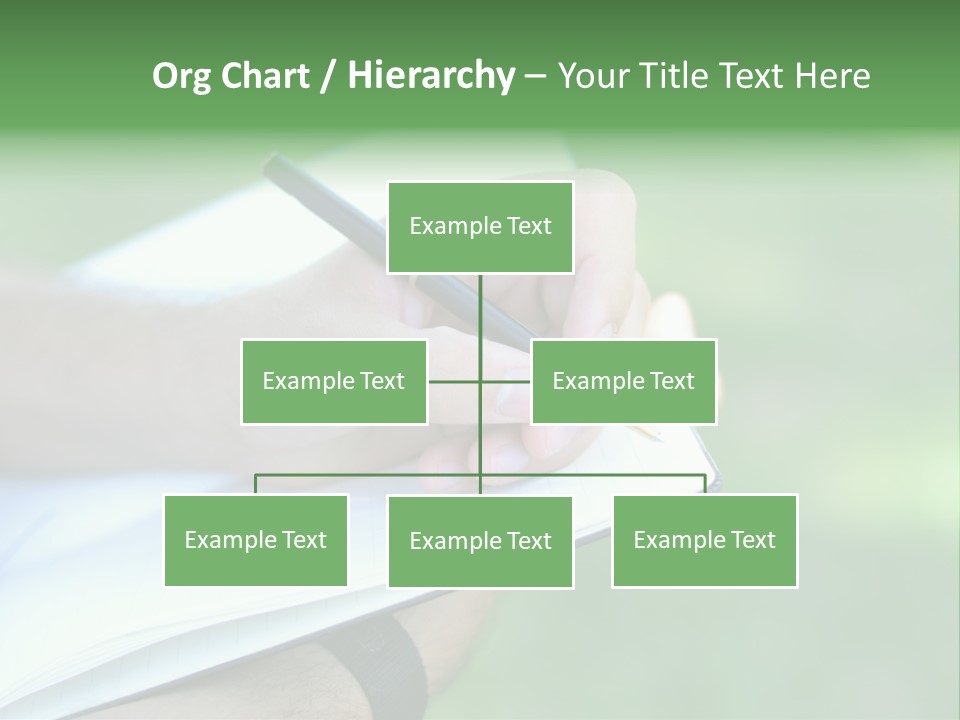 Org Chart / Hierarchy – Your Title Text Here

Example Text

Example Text

Example Text

Example Text

Example Text

Example Text